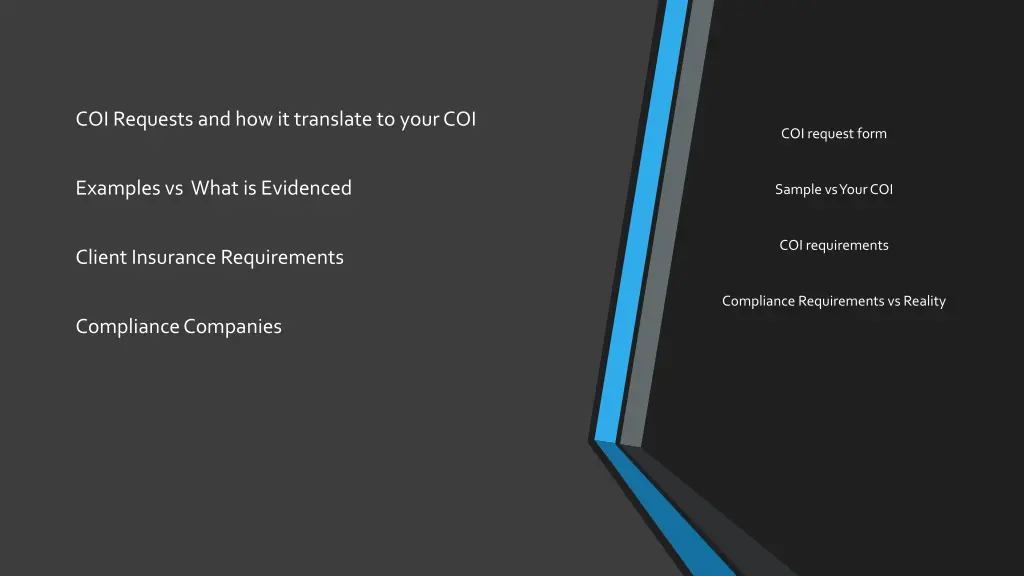 COI Requests and how it translate to your COI

Examples vs What is Evidenced

Client Insurance Requirements

Compliance Companies

COI request form

Sample vs Your COI

COI requirements

Compliance Requirements vs Reality